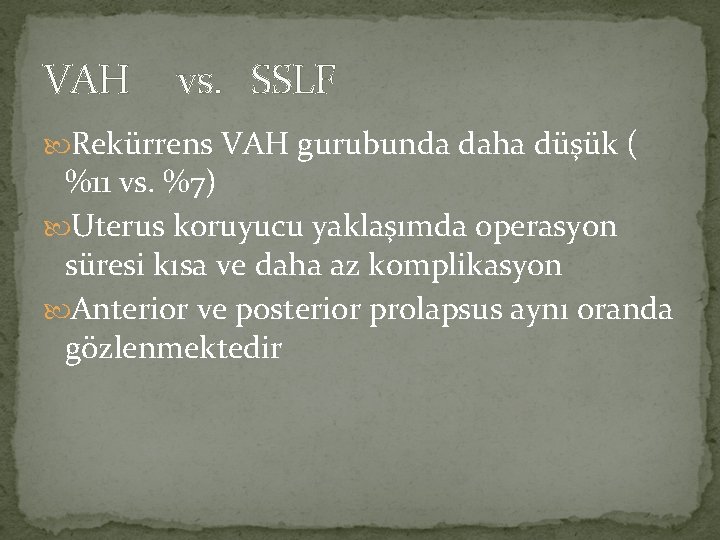 VAH vs. SSLF

Rekürrens VAH gurubunda daha düşük ( %11 vs. %7)

Uterus koruyucu yaklaşımda operasyon süresi kısa ve daha az komplikasyon

Anterior ve posterior prolapsus aynı oranda gözlenmektedir